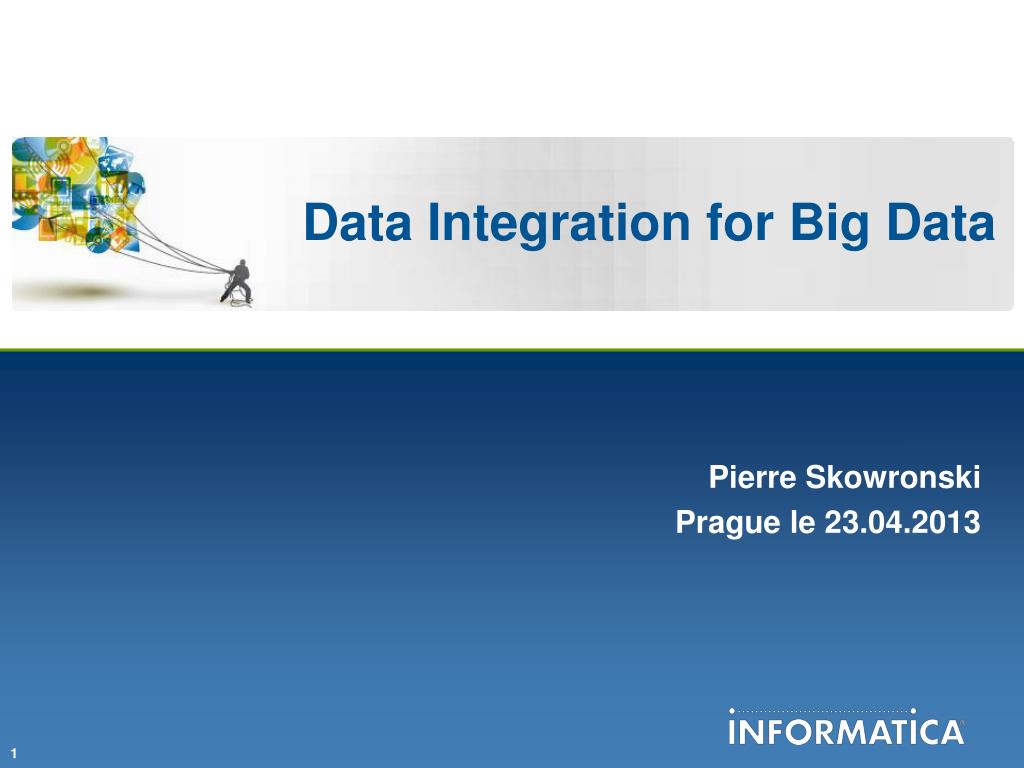 Data Integration for Big Data

Pierre Skowronski
Prague le 23.04.2013

INFORMATICA

1